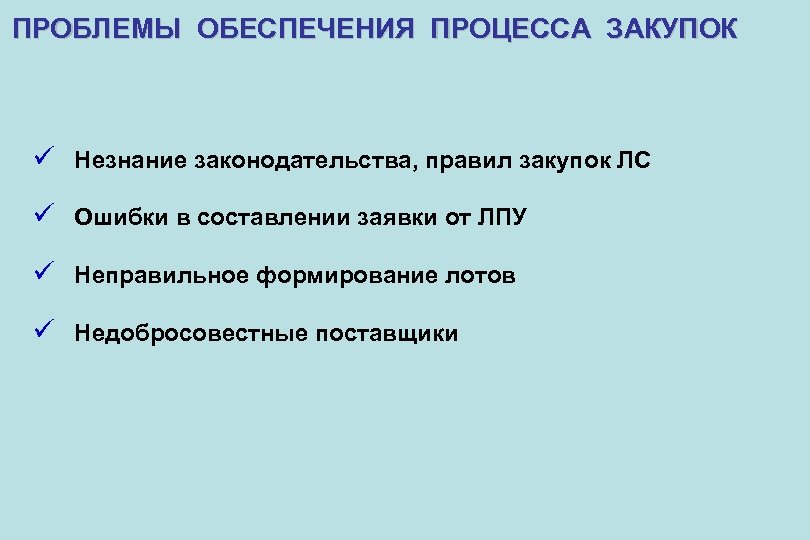 ПРОБЛЕМЫ ОБЕСПЕЧЕНИЯ ПРОЦЕССА ЗАКУПОК

✓ Незнание законодательства, правил закупок ЛС

✓ Ошибки в составлении заявки от ЛПУ

✓ Неправильное формирование лотов

✓ Недобросовестные поставщики